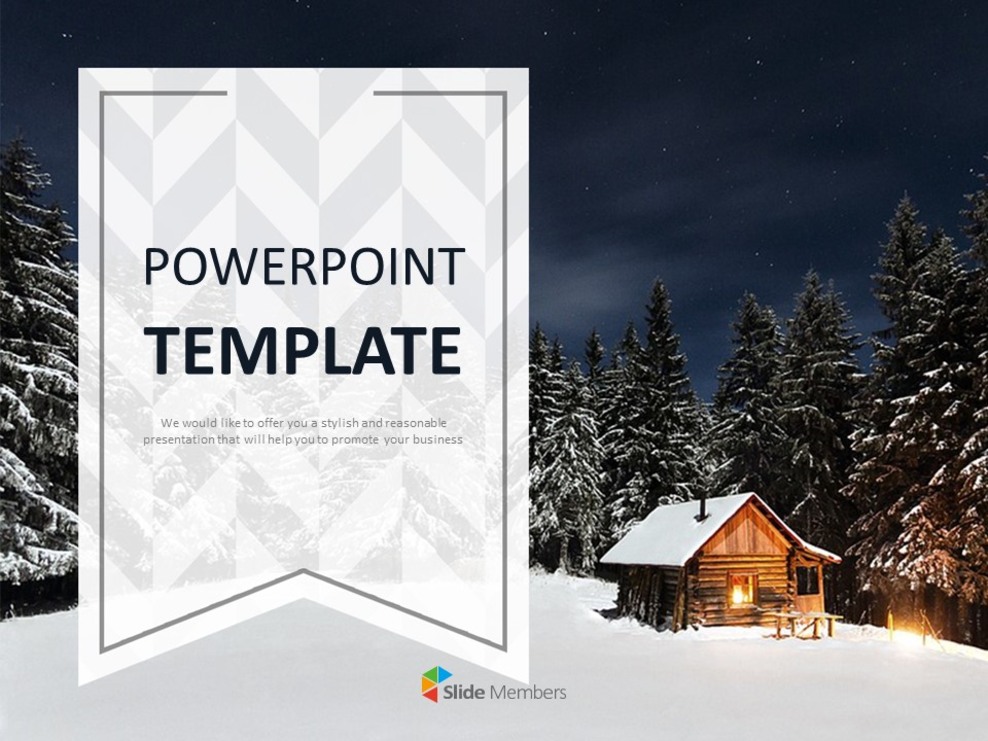 POWERPOINT
TEMPLATE

We would like to offer you a stylish and reasonable presentation that will help you to promote your business

Slide Members